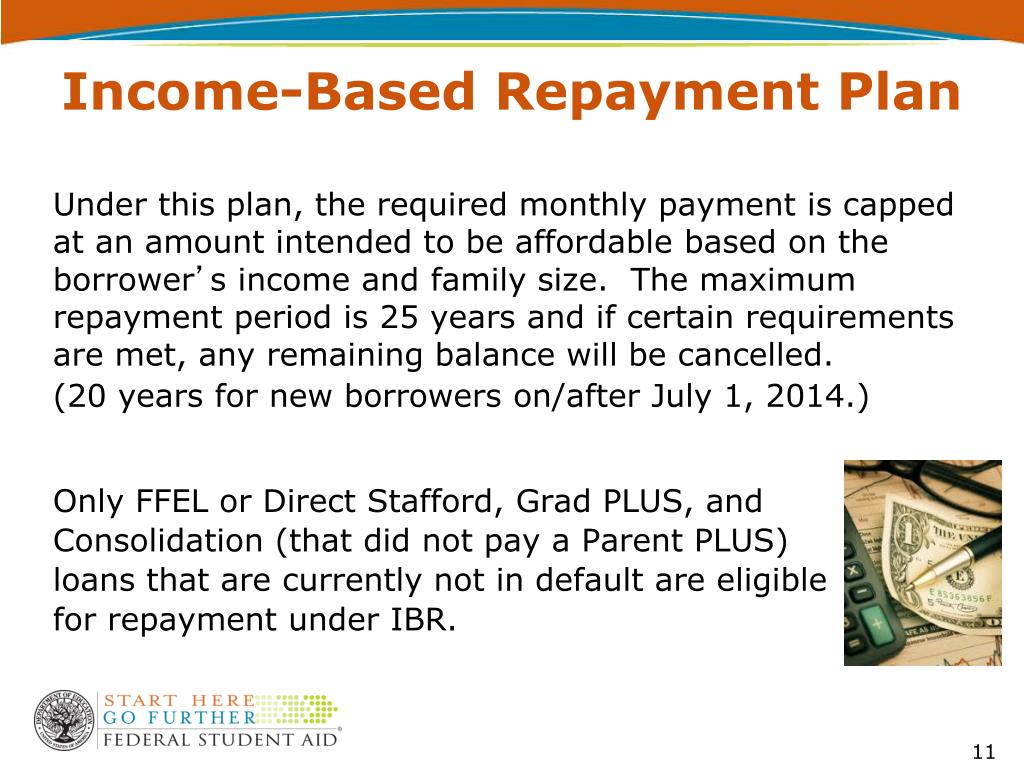 Income-Based Repayment Plan

Under this plan, the required monthly payment is capped at an amount intended to be affordable based on the borrower's income and family size. The maximum repayment period is 25 years and if certain requirements are met, any remaining balance will be cancelled.
(20 years for new borrowers on/after July 1, 2014.)

Only FFEL or Direct Stafford, Grad PLUS, and Consolidation (that did not pay a Parent PLUS) loans that are currently not in default are eligible for repayment under IBR.

START HERE
GO FURTHER
FEDERAL STUDENT AID

11